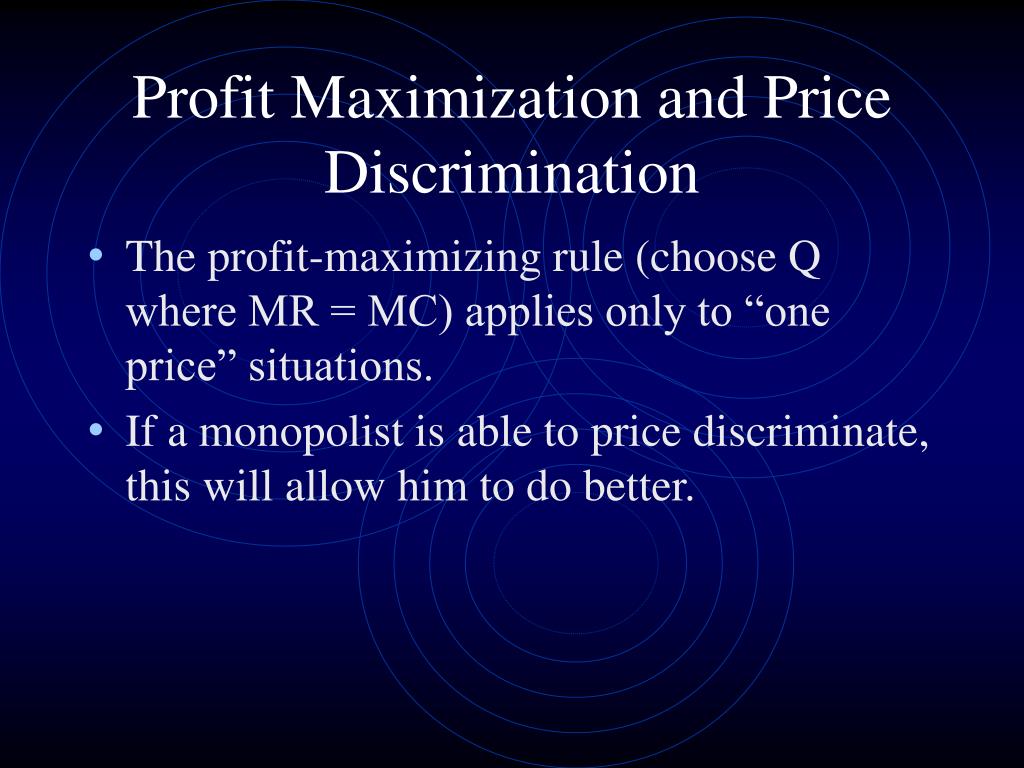 Profit Maximization and Price Discrimination

• The profit-maximizing rule (choose Q where MR = MC) applies only to “one price” situations.

• If a monopolist is able to price discriminate, this will allow him to do better.